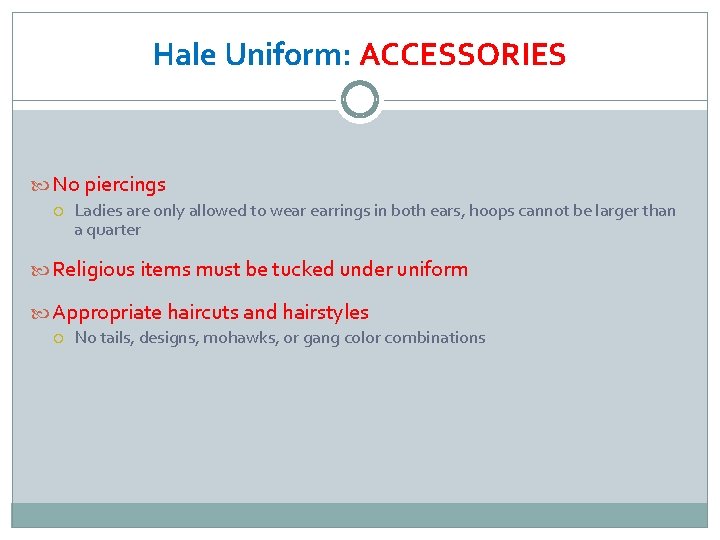 Hale Uniform: ACCESSORIES

No piercings

Ladies are only allowed to wear earrings in both ears, hoops cannot be larger than a quarter

Religious items must be tucked under uniform

Appropriate haircuts and hairstyles

No tails, designs, mohawks, or gang color combinations